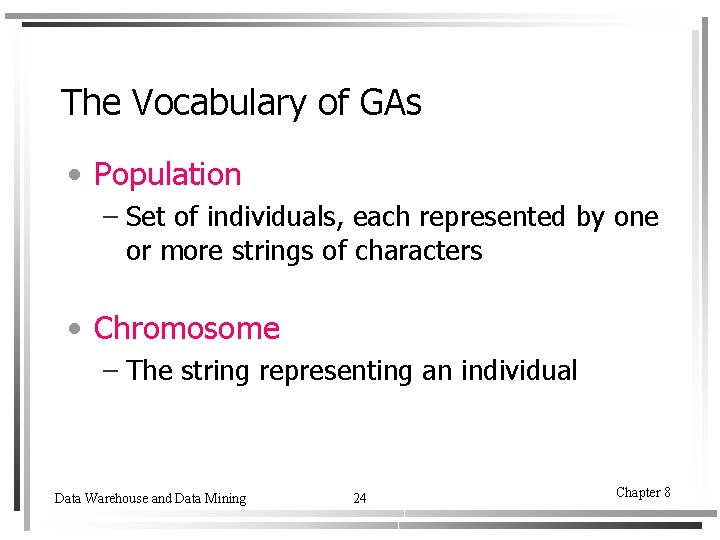 The Vocabulary of GAs

• Population
– Set of individuals, each represented by one or more strings of characters

• Chromosome
– The string representing an individual

Data Warehouse and Data Mining 24 Chapter 8